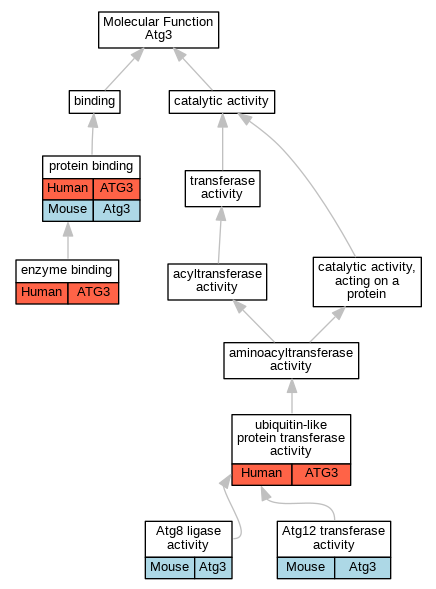 Molecular Function
Atg3

binding

catalytic activity

protein binding
| Human | ATG3 |
|---|---|
| Mouse | Atg3 |

transferase activity

enzyme binding
| Human | ATG3 |
|---|---|

acyltransferase activity

catalytic activity, acting on a protein

aminoacyltransferase activity

ubiquitin-like protein transferase activity
| Human | ATG3 |
|---|---|

Atg8 ligase activity
| Mouse | Atg3 |
|---|---|

Atg12 transferase activity
| Mouse | Atg3 |
|---|---|